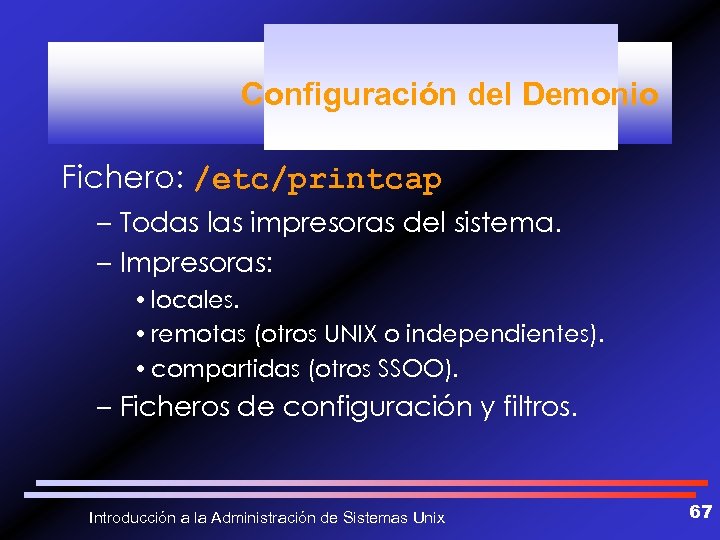 Configuración del Demonio

Fichero: /etc/printcap

– Todas las impresoras del sistema.

– Impresoras:

• locales.

• remotas (otros UNIX o independientes).

• compartidas (otros SSOO).

– Ficheros de configuración y filtros.

Introducción a la Administración de Sistemas Unix

67